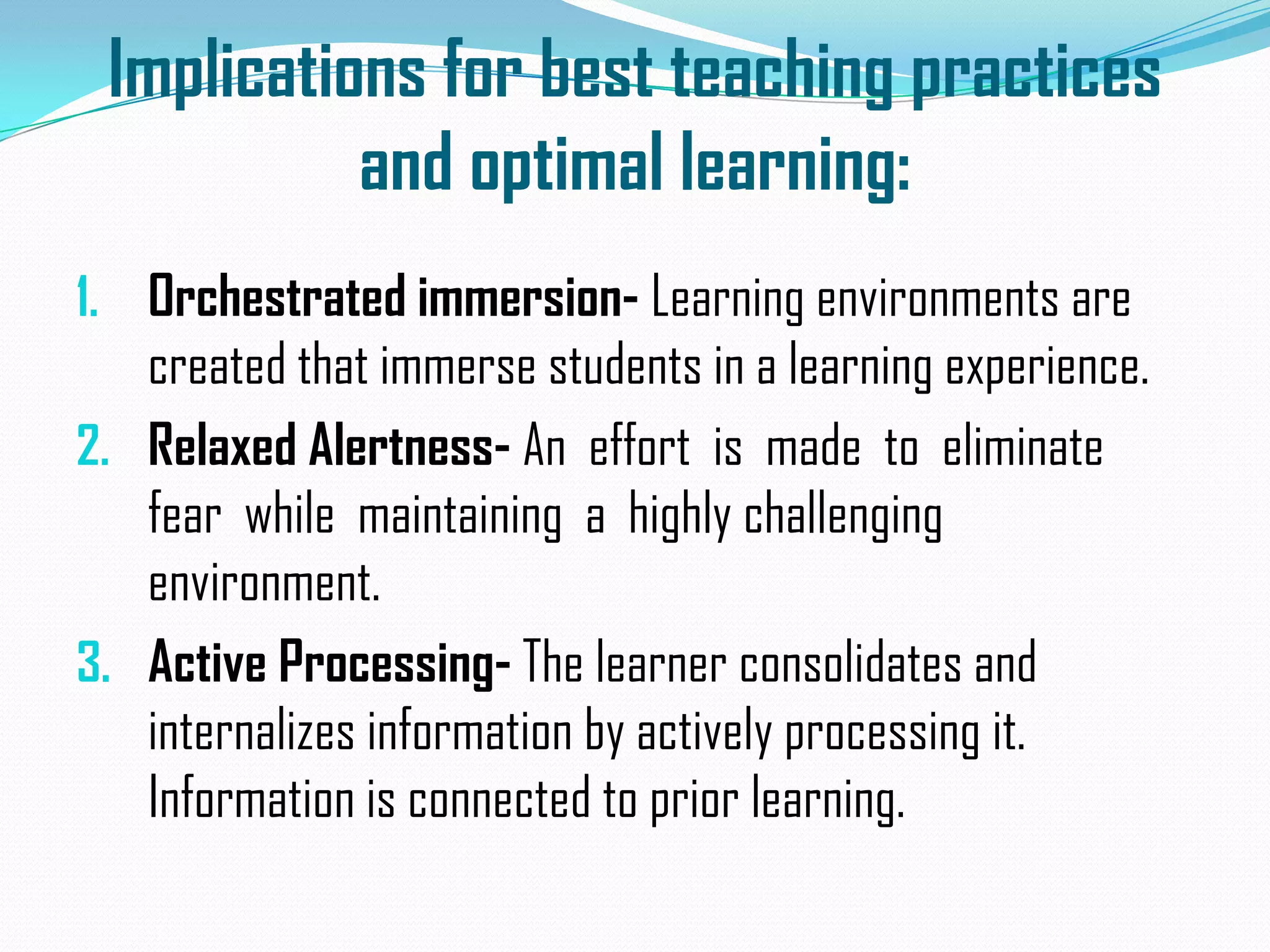 Implications for best teaching practices and optimal learning:

1. Orchestrated immersion- Learning environments are created that immerse students in a learning experience.
2. Relaxed Alertness- An effort is made to eliminate fear while maintaining a highly challenging environment.
3. Active Processing- The learner consolidates and internalizes information by actively processing it. Information is connected to prior learning.